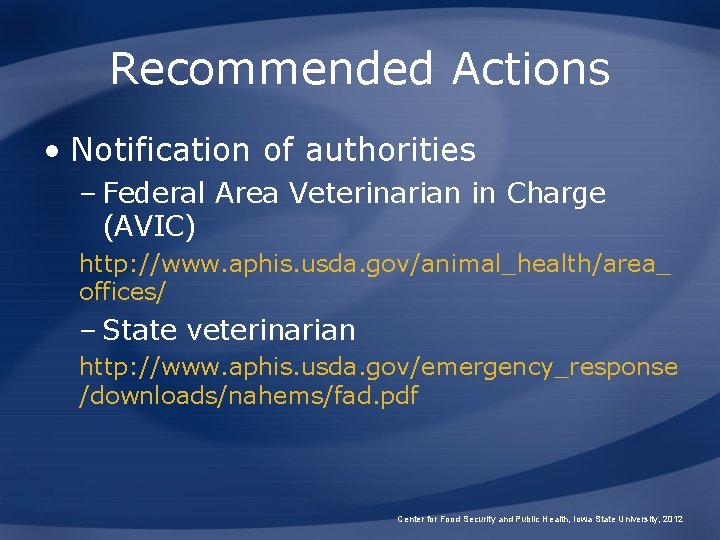 Recommended Actions

• Notification of authorities

– Federal Area Veterinarian in Charge (AVIC)

http://www.aphis.usda.gov/animal_health/area_offices/

– State veterinarian

http://www.aphis.usda.gov/emergency_response/downloads/nahems/fad.pdf

Center for Food Security and Public Health, Iowa State University, 2012